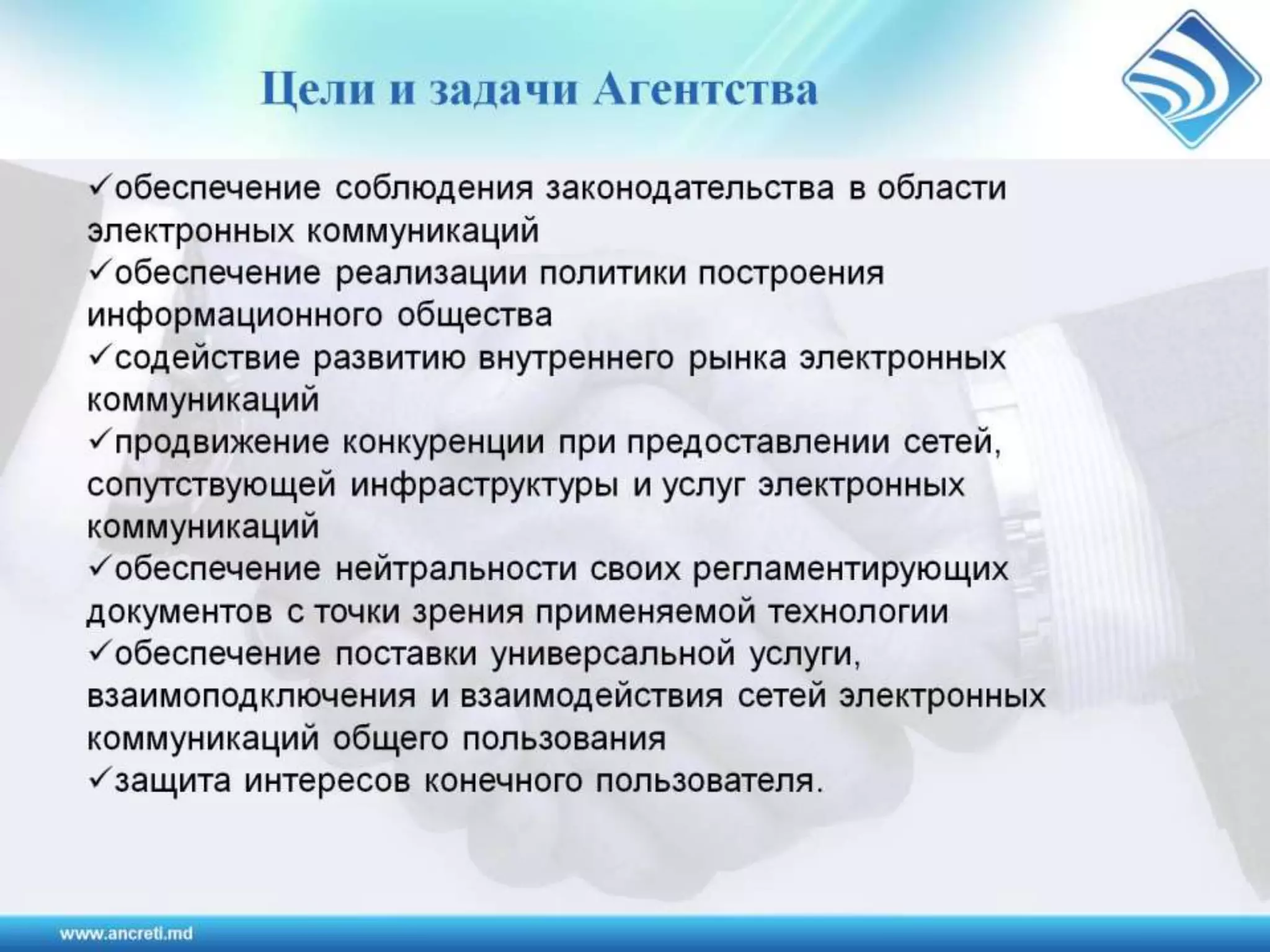 Цели и задачи Агентства

✓обеспечение соблюдения законодательства в области электронных коммуникаций
✓обеспечение реализации политики построения информационного общества
✓содействие развитию внутреннего рынка электронных коммуникаций
✓продвижение конкуренции при предоставлении сетей, сопутствующей инфраструктуры и услуг электронных коммуникаций
✓обеспечение нейтральности своих регламентирующих документов с точки зрения применяемой технологии
✓обеспечение поставки универсальной услуги, взаимоподключения и взаимодействия сетей электронных коммуникаций общего пользования
✓защита интересов конечного пользователя.

www.ancreti.md